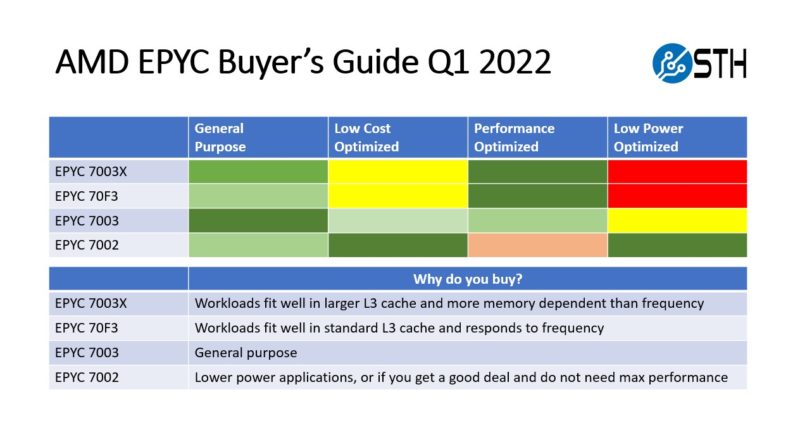 AMD EPYC Buyer's Guide Q1 2022

STH

| | General Purpose | Low Cost Optimized | Performance Optimized | Low Power Optimized |
|---|---|---|---|---|
| EPYC 7003X | | | | |
| EPYC 70F3 | | | | |
| EPYC 7003 | | | | |
| EPYC 7002 | | | | |

| | Why do you buy? |
|---|---|
| EPYC 7003X | Workloads fit well in larger L3 cache and more memory dependent than frequency |
| EPYC 70F3 | Workloads fit well in standard L3 cache and responds to frequency |
| EPYC 7003 | General purpose |
| EPYC 7002 | Lower power applications, or if you get a good deal and do not need max performance |